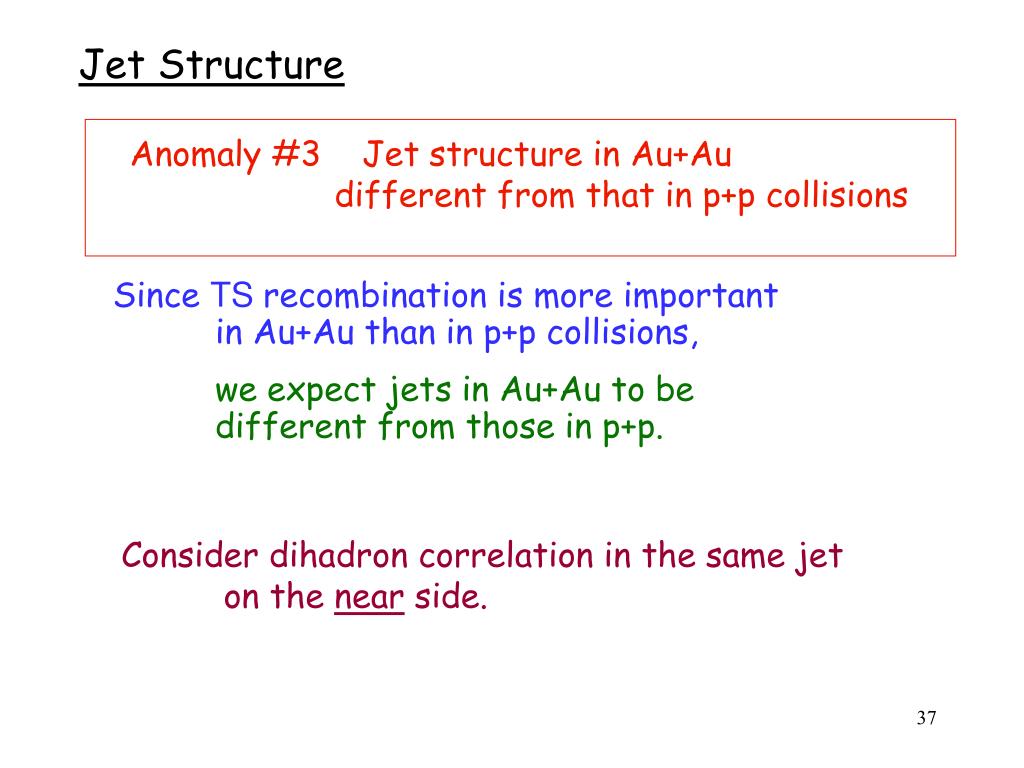 Jet Structure

Anomaly #3 Jet structure in Au+Au different from that in p+p collisions

Since TS recombination is more important in Au+Au than in p+p collisions,

we expect jets in Au+Au to be different from those in p+p.

Consider dihadron correlation in the same jet on the near side.

37